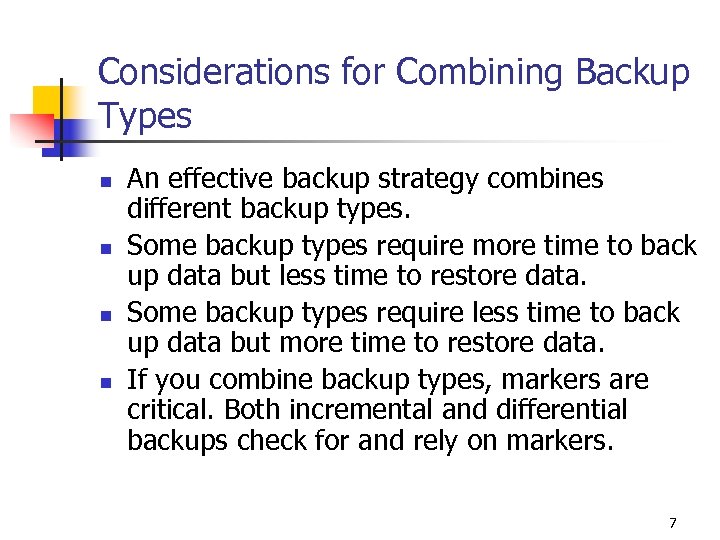 Considerations for Combining Backup Types

- An effective backup strategy combines different backup types.
- Some backup types require more time to back up data but less time to restore data.
- Some backup types require less time to back up data but more time to restore data.
- If you combine backup types, markers are critical. Both incremental and differential backups check for and rely on markers.

7